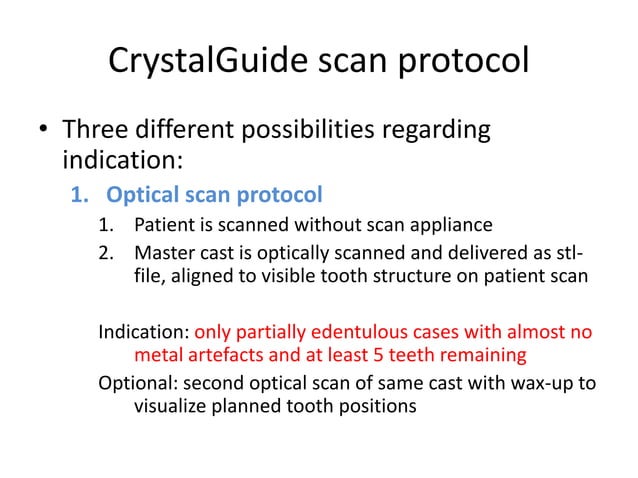 CrystalGuide scan protocol

• Three different possibilities regarding indication:

1. Optical scan protocol

1. Patient is scanned without scan appliance
2. Master cast is optically scanned and delivered as stl-file, aligned to visible tooth structure on patient scan

Indication: only partially edentulous cases with almost no metal artefacts and at least 5 teeth remaining

Optional: second optical scan of same cast with wax-up to visualize planned tooth positions